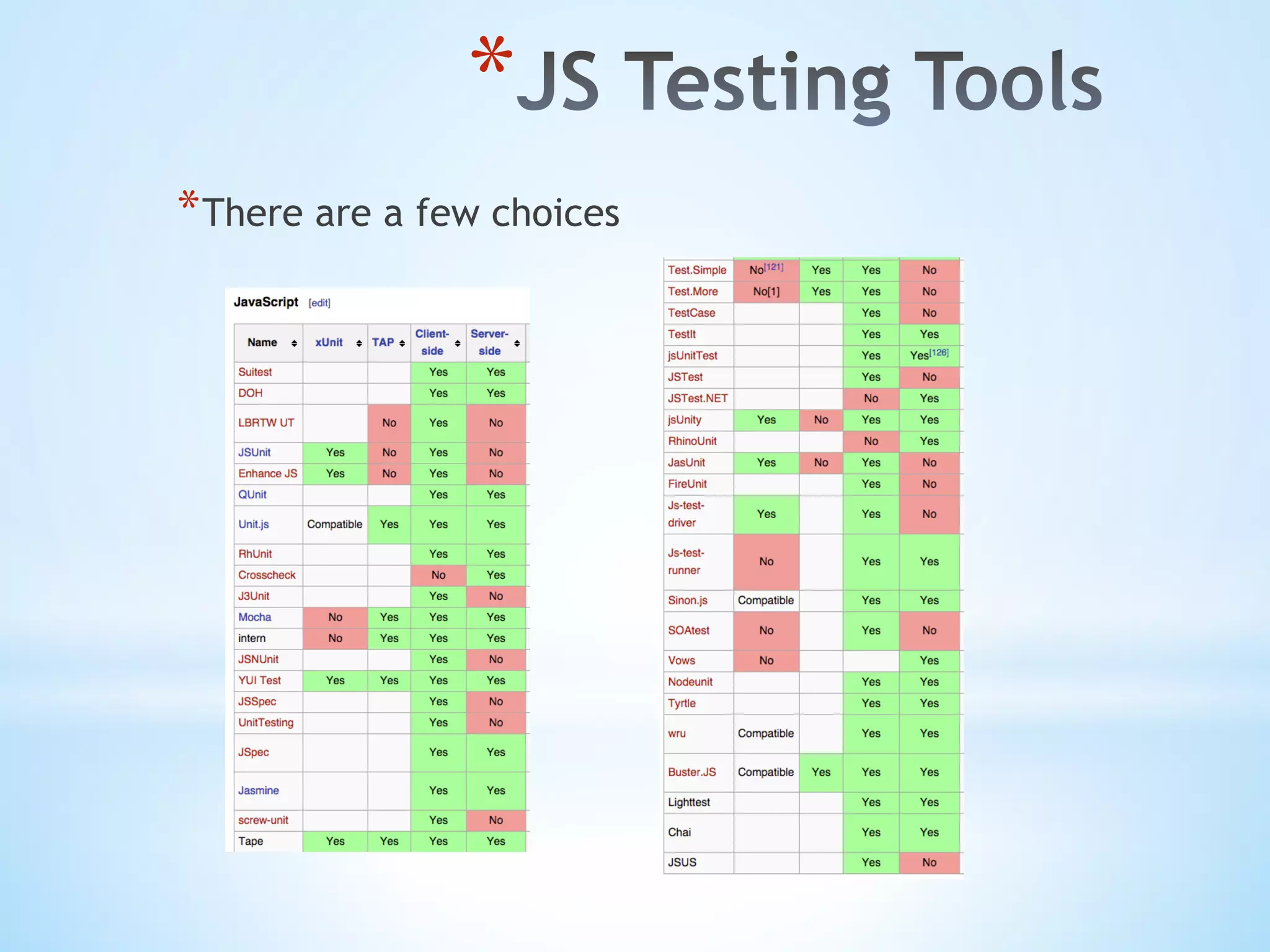 *JS Testing Tools

*There are a few choices

JavaScript [edit]

| Name | xUnit | TAP | Client-side | Server-side |
|---|---|---|---|---|
| Suitest | | | Yes | Yes |
| DOH | | | Yes | Yes |
| LBRTW UT | | No | Yes | No |
| JSUnit | Yes | No | Yes | No |
| Enhance JS | Yes | No | Yes | No |
| QUnit | | | Yes | Yes |
| Unit.js | Compatible | Yes | Yes | Yes |
| RhUnit | | | Yes | Yes |
| Crosscheck | | | No | Yes |
| J3Unit | | | Yes | No |
| Mocha | No | Yes | Yes | Yes |
| intern | No | Yes | Yes | Yes |
| JSNUnit | | | Yes | No |
| YUI Test | Yes | Yes | Yes | Yes |
| JSSpec | | | Yes | No |
| UnitTesting | | | Yes | No |
| JSpec | | | Yes | Yes |
| Jasmine | | | Yes | Yes |
| screw-unit | | | Yes | No |
| Tape | Yes | Yes | Yes | Yes |

| | | | | |
|---|---|---|---|---|
| Test.Simple | No[121] | Yes | Yes | No |
| Test.More | No[1] | Yes | Yes | No |
| TestCase | | | Yes | No |
| TestIt | | | Yes | Yes |
| jsUnitTest | | | Yes | Yes[126] |
| JSTest | | | Yes | No |
| JSTest.NET | | | No | Yes |
| jsUnity | Yes | No | Yes | Yes |
| RhinoUnit | | | No | Yes |
| JasUnit | Yes | No | Yes | No |
| FireUnit | | | Yes | No |
| Js-test-driver | Yes | | Yes | No |
| Js-test-runner | No | | Yes | Yes |
| Sinon.js | Compatible | | Yes | Yes |
| SOAtest | No | | Yes | No |
| Vows | No | | | Yes |
| Nodeunit | | | Yes | Yes |
| Tyrtle | | | Yes | Yes |
| wru | Compatible | | Yes | Yes |
| Buster.JS | Compatible | Yes | Yes | Yes |
| Lighttest | | | Yes | Yes |
| Chai | | | Yes | Yes |
| JSUS | | | Yes | No |